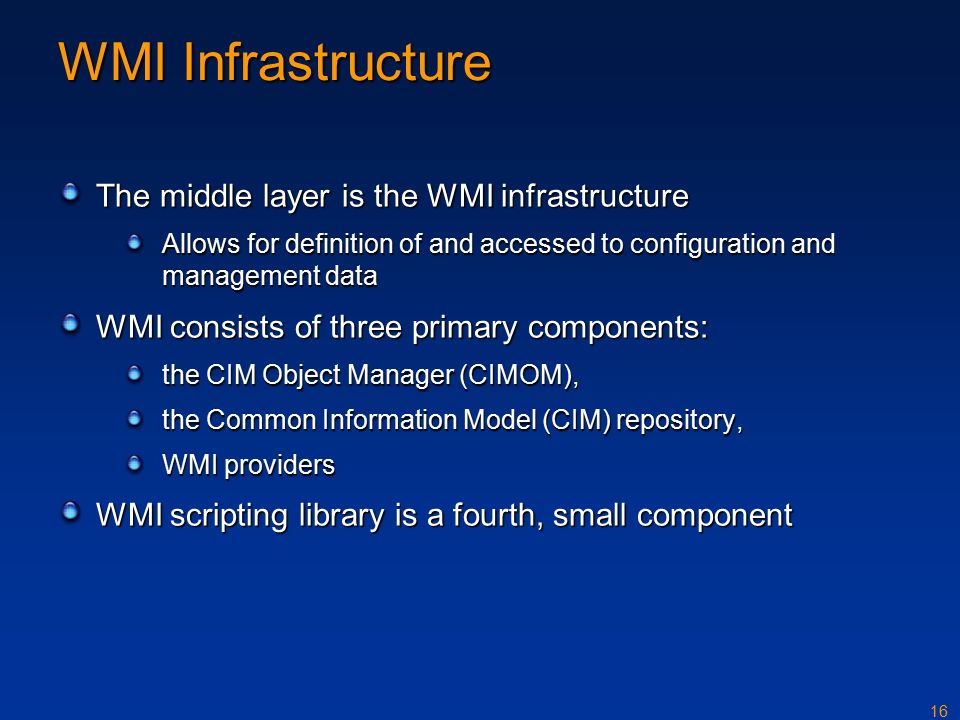 WMI Infrastructure

The middle layer is the WMI infrastructure

Allows for definition of and accessed to configuration and management data

WMI consists of three primary components:

the CIM Object Manager (CIMOM),

the Common Information Model (CIM) repository,

WMI providers

WMI scripting library is a fourth, small component

16